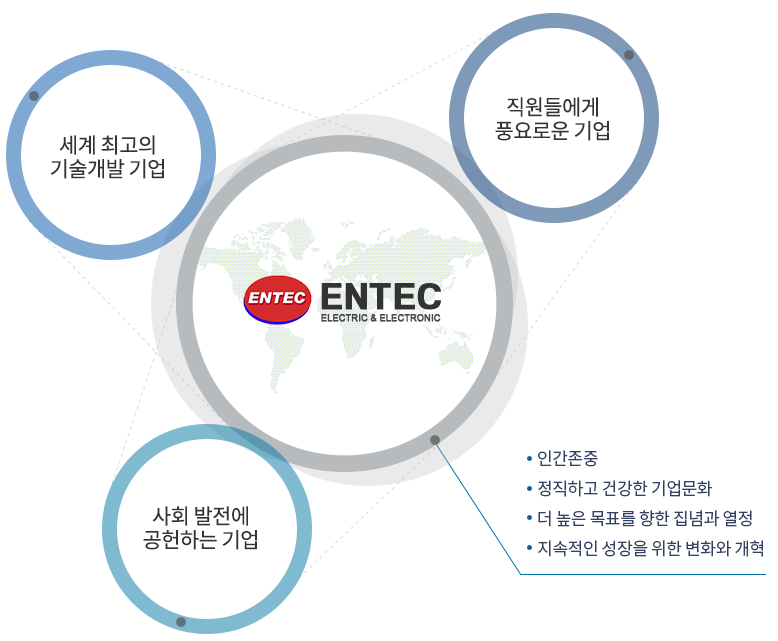 세계 최고의
기술개발 기업

직원들에게
풍요로운 기업

ENTEC

ENTEC
ELECTRIC & ELECTRONIC

사회 발전에
공헌하는 기업

• 인간존중
• 정직하고 건강한 기업문화
• 더 높은 목표를 향한 집념과 열정
• 지속적인 성장을 위한 변화와 개혁